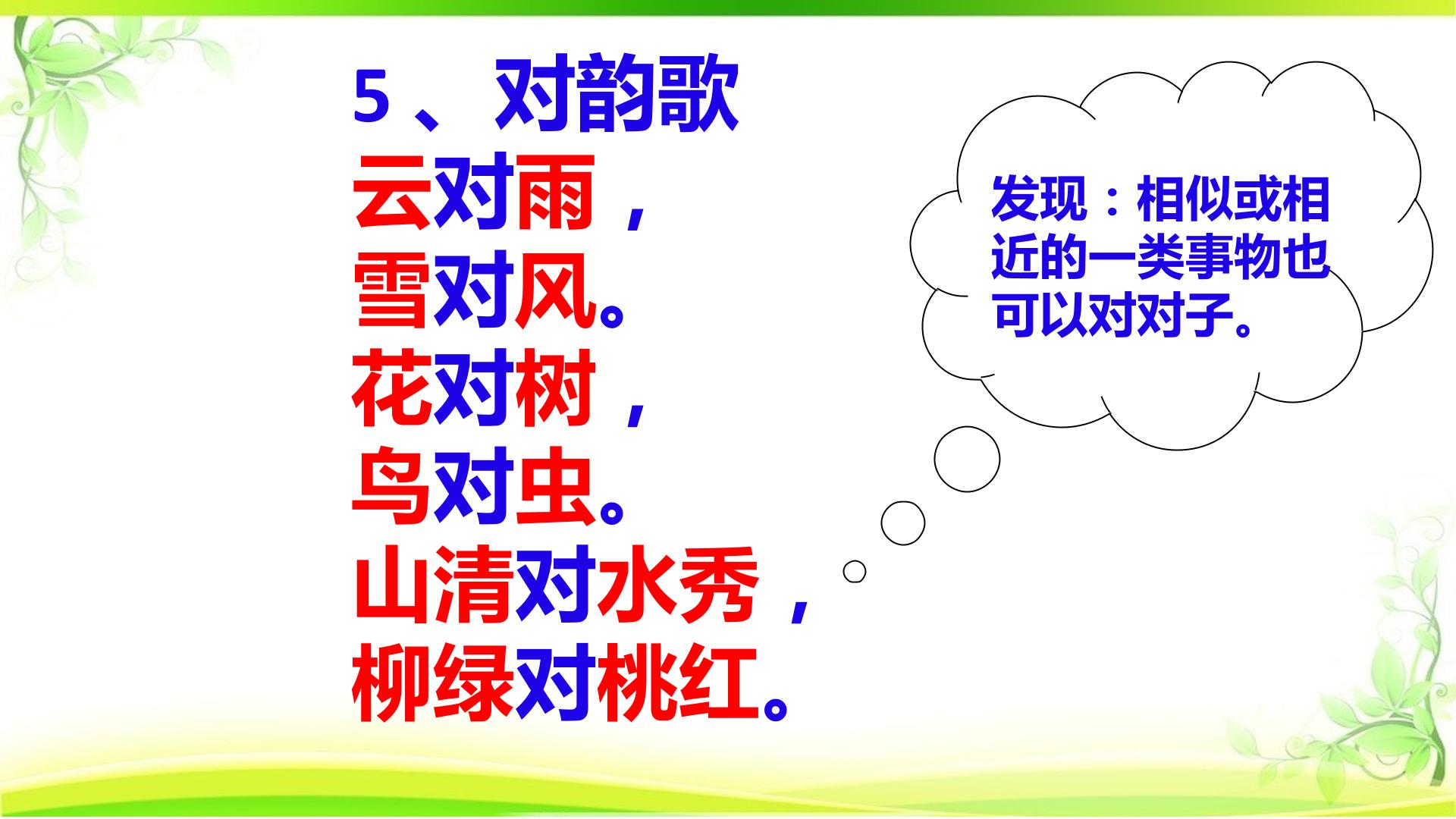 5、对韵歌
云对雨，
雪对风。
花对树，
鸟对虫。
山清对水秀，
柳绿对桃红。

发现：相似或相近的一类事物也可以对对子。